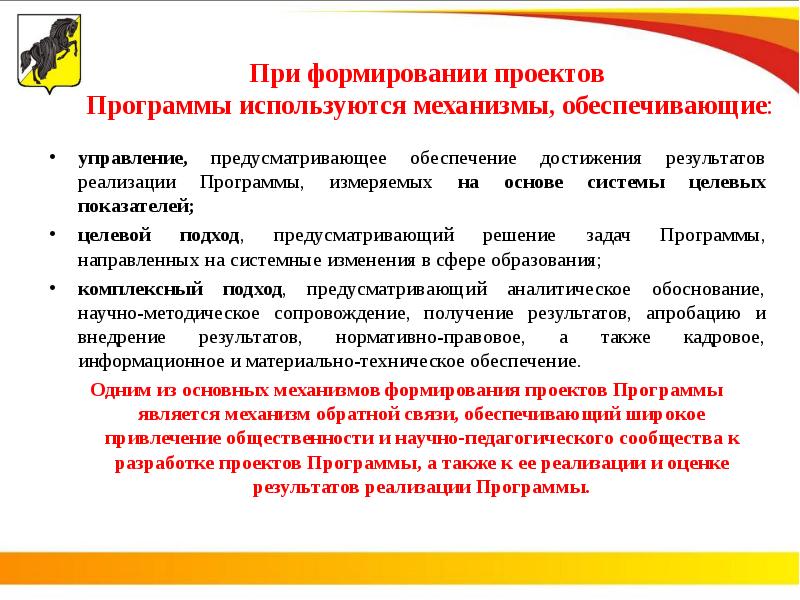 При формировании проектов
Программы используются механизмы, обеспечивающие:

• управление, предусматривающее обеспечение достижения результатов реализации Программы, измеряемых на основе системы целевых показателей;

• целевой подход, предусматривающий решение задач Программы, направленных на системные изменения в сфере образования;

• комплексный подход, предусматривающий аналитическое обоснование, научно-методическое сопровождение, получение результатов, апробацию и внедрение результатов, нормативно-правовое, а также кадровое, информационное и материально-техническое обеспечение.

Одним из основных механизмов формирования проектов Программы является механизм обратной связи, обеспечивающий широкое привлечение общественности и научно-педагогического сообщества к разработке проектов Программы, а также к ее реализации и оценке результатов реализации Программы.